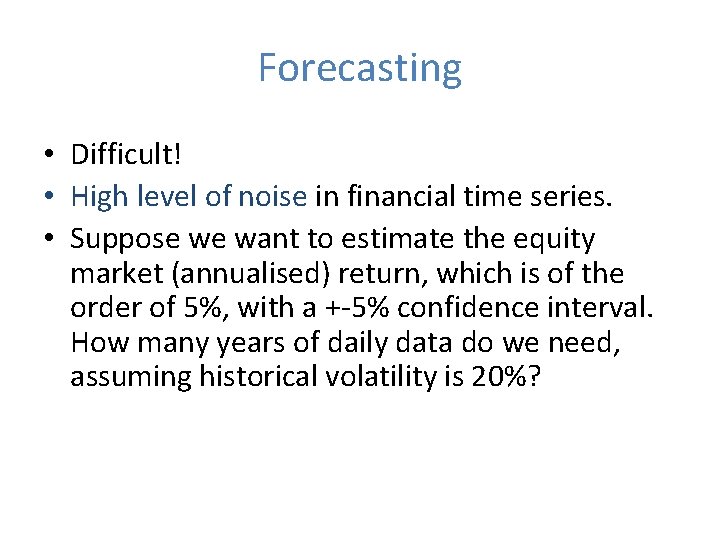 Forecasting

• Difficult!
• High level of noise in financial time series.
• Suppose we want to estimate the equity market (annualised) return, which is of the order of 5%, with a +-5% confidence interval. How many years of daily data do we need, assuming historical volatility is 20%?